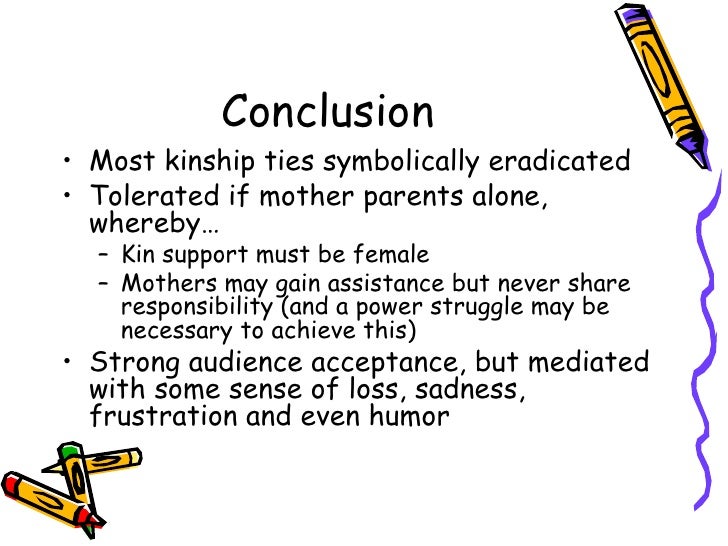 Conclusion

• Most kinship ties symbolically eradicated
• Tolerated if mother parents alone, whereby…
 – Kin support must be female
 – Mothers may gain assistance but never share responsibility (and a power struggle may be necessary to achieve this)
• Strong audience acceptance, but mediated with some sense of loss, sadness, frustration and even humor